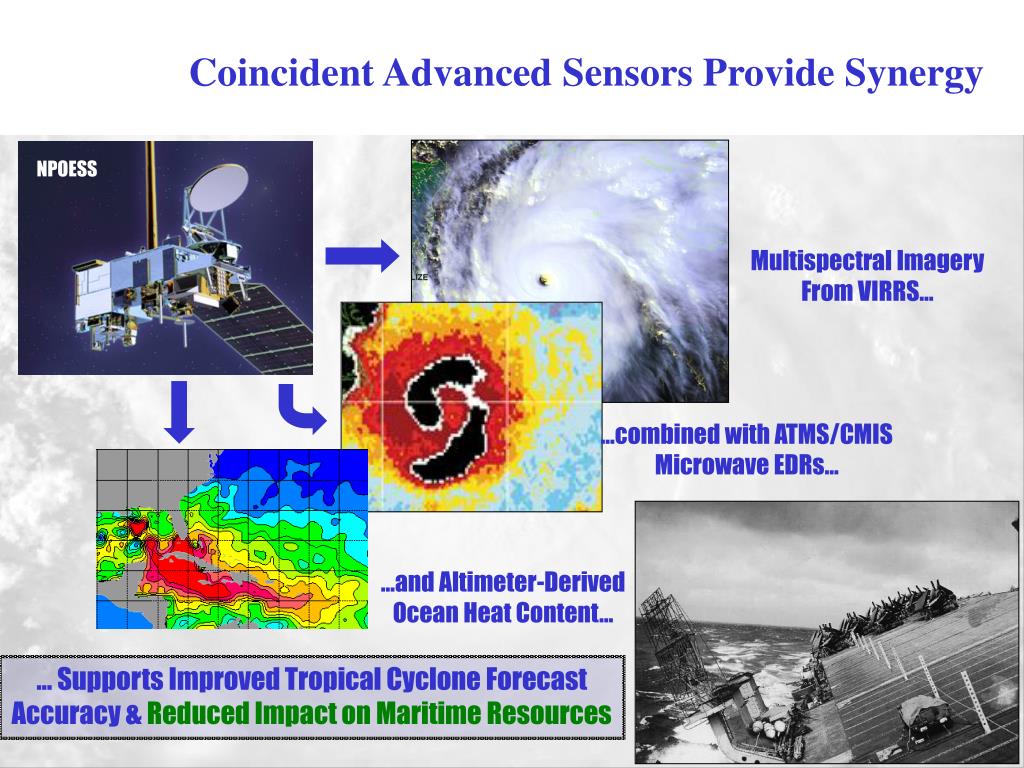 Coincident Advanced Sensors Provide Synergy

NPOESS

LIZE

Multispectral Imagery From VIRRS...

...combined with ATMS/CMIS Microwave EDRs...

...and Altimeter-Derived Ocean Heat Content...

... Supports Improved Tropical Cyclone Forecast Accuracy & Reduced Impact on Maritime Resources